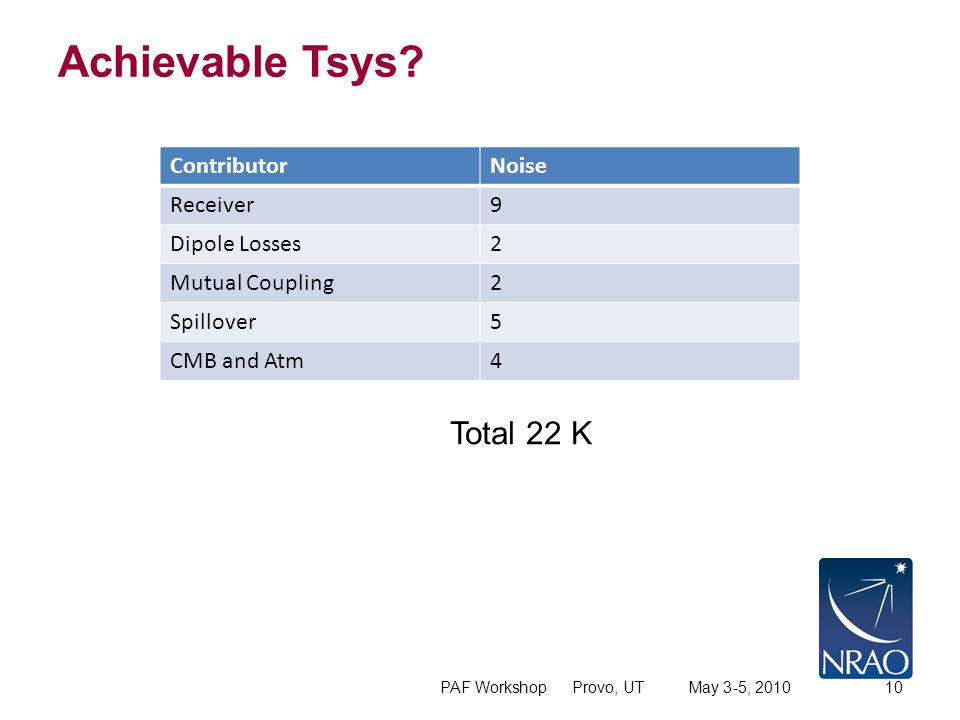 Achievable Tsys?

| Contributor | Noise |
|---|---|
| Receiver | 9 |
| Dipole Losses | 2 |
| Mutual Coupling | 2 |
| Spillover | 5 |
| CMB and Atm | 4 |

Total 22 K

NRAO

PAF Workshop Provo, UT May 3-5, 2010 10